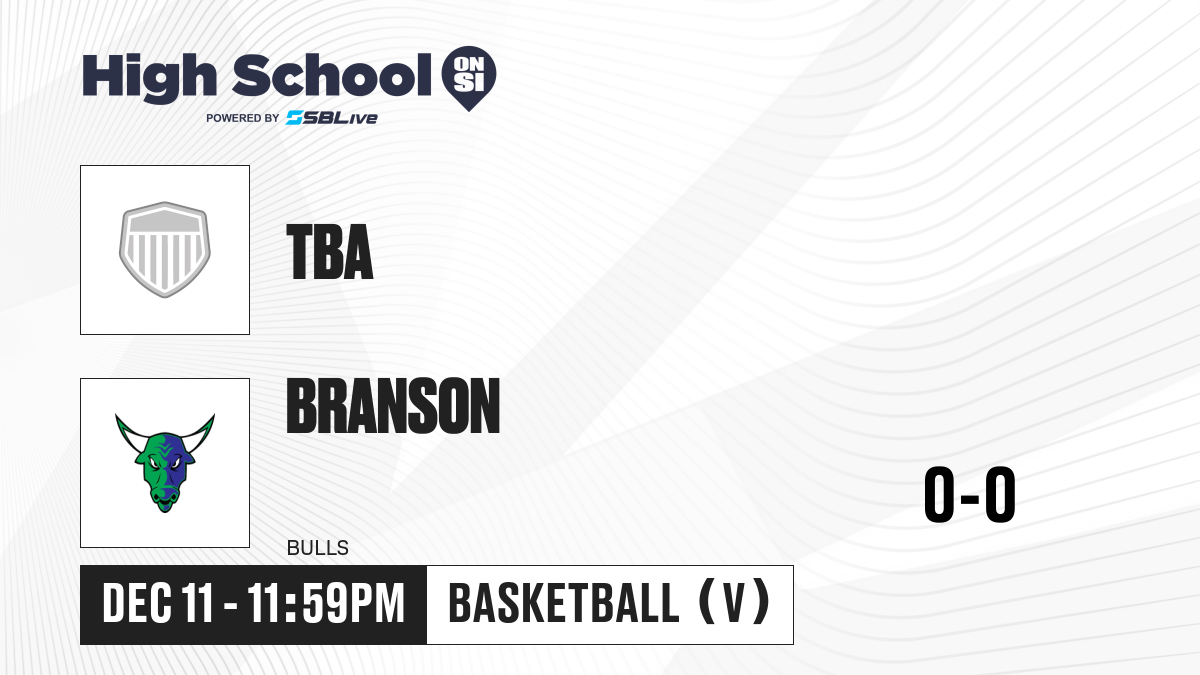 High School ON SI
POWERED BY SBLive

TBA

BRANSON

BULLS

0-0

DEC 11 - 11:59PM

BASKETBALL (V)